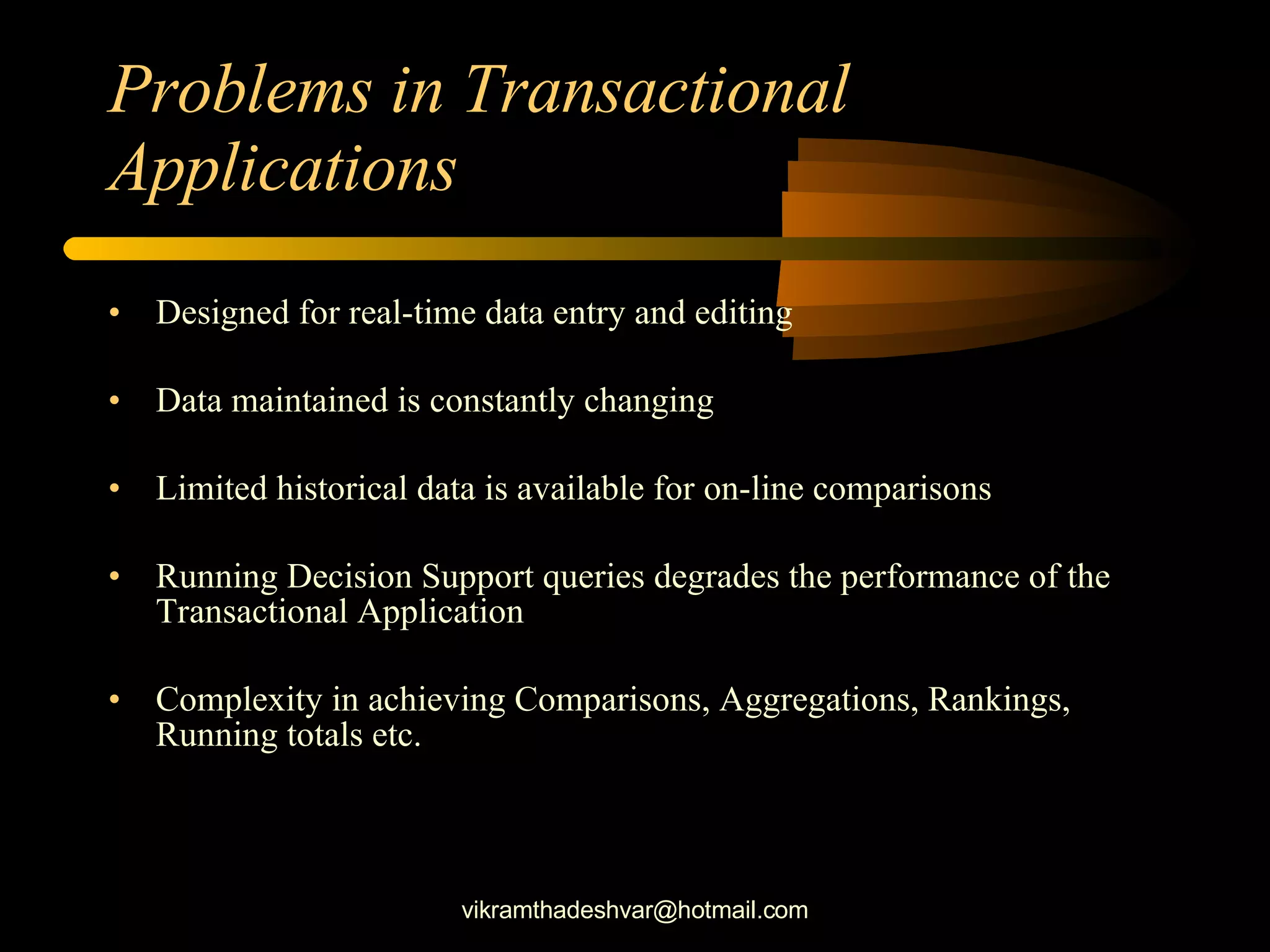 Problems in Transactional Applications

• Designed for real-time data entry and editing

• Data maintained is constantly changing

• Limited historical data is available for on-line comparisons

• Running Decision Support queries degrades the performance of the Transactional Application

• Complexity in achieving Comparisons, Aggregations, Rankings, Running totals etc.

vikramthadeshvar@hotmail.com